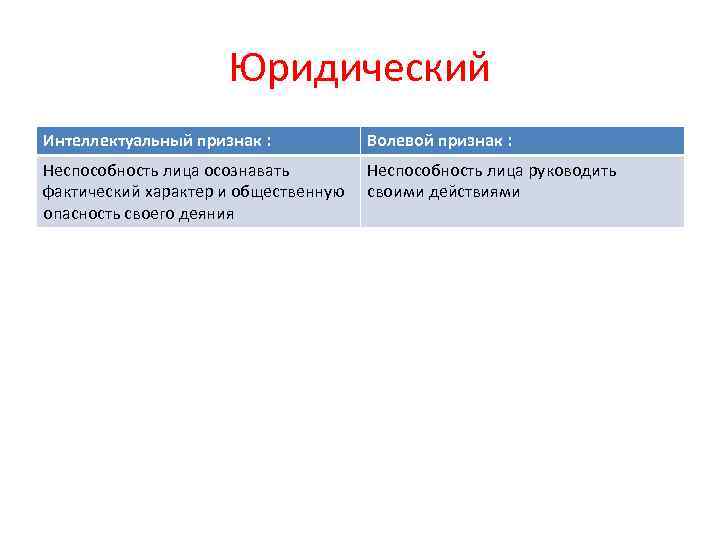 Юридический

| Интеллектуальный признак : | Волевой признак : |
|---|---|
| Неспособность лица осознавать фактический характер и общественную опасность своего деяния | Неспособность лица руководить своими действиями |